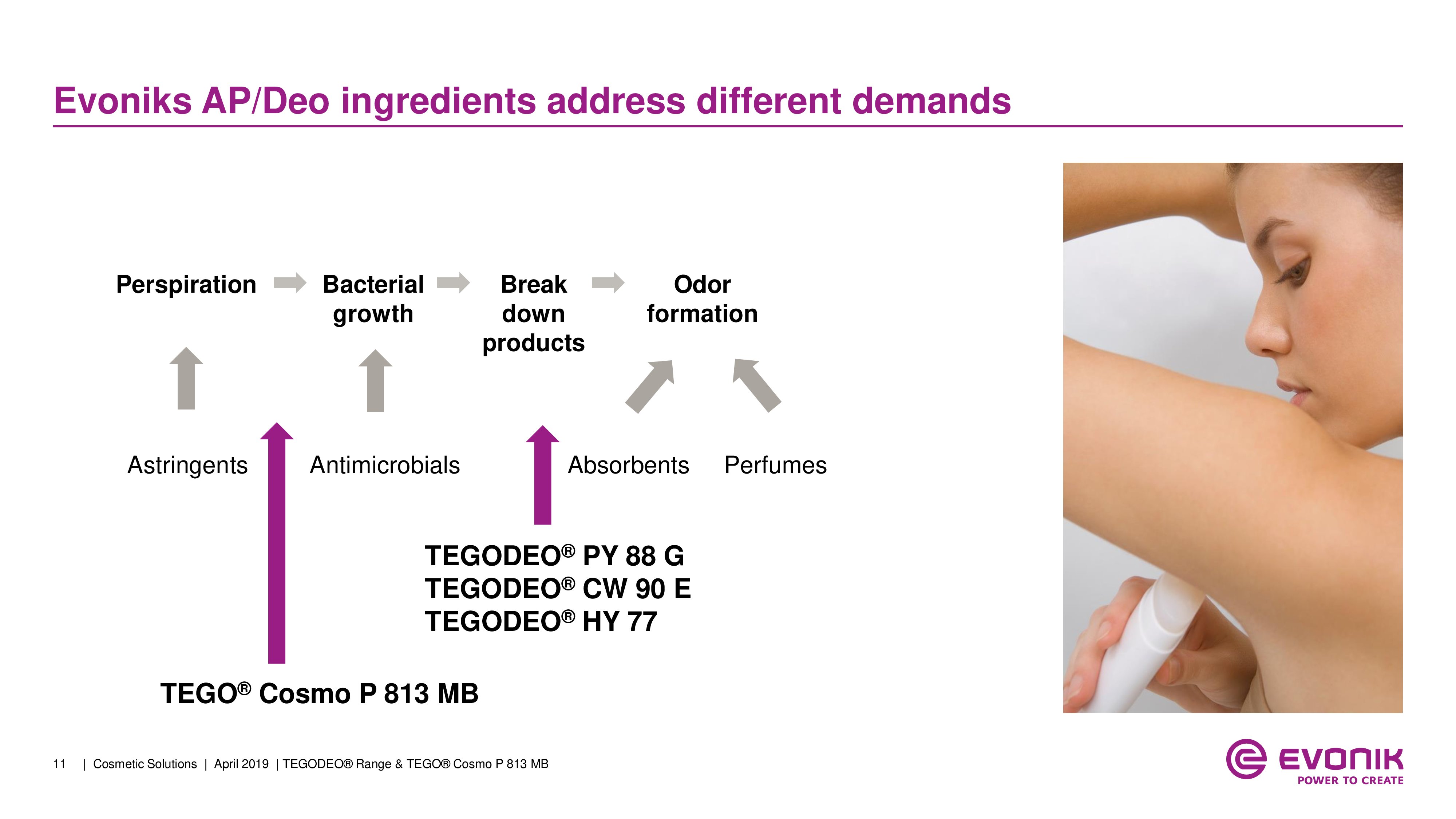 Evoniks AP/Deo ingredients address different demands

Perspiration

Bacterial growth

Break down products

Odor formation

Astringents

Antimicrobials

Absorbents

Perfumes

TEGODEO® PY 88 G
TEGODEO® CW 90 E
TEGODEO® HY 77

TEGO® Cosmo P 813 MB

11 | Cosmetic Solutions | April 2019 | TEGODEO® Range & TEGO® Cosmo P 813 MB

EVONIK
POWER TO CREATE